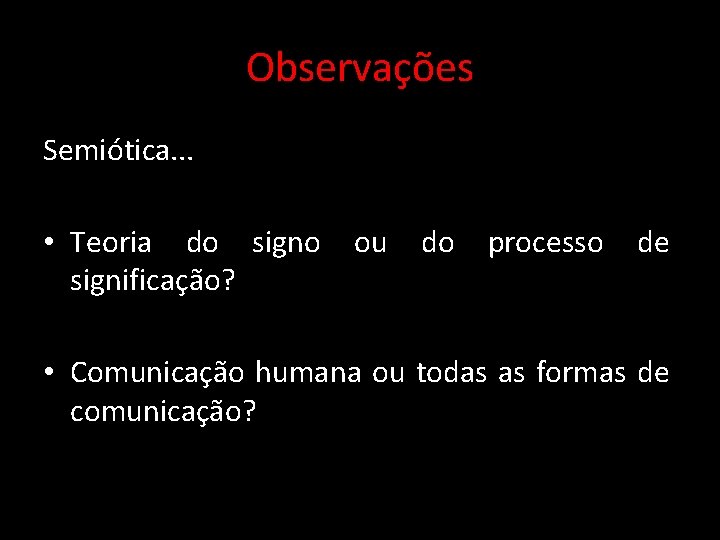 Observações

Semiótica...

• Teoria do signo ou do processo de significação?

• Comunicação humana ou todas as formas de comunicação?